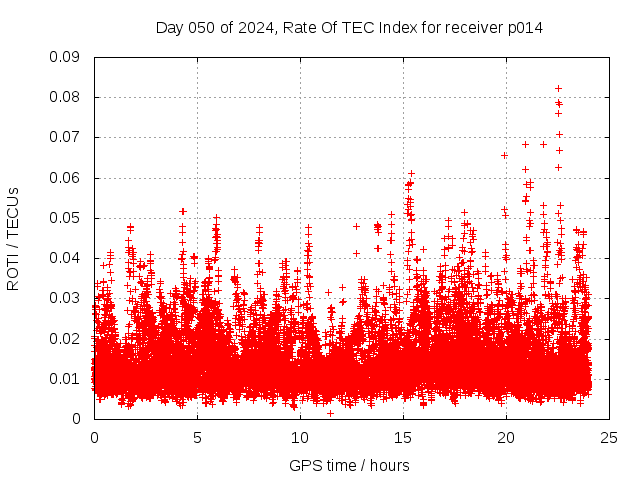 Day 050 of 2024, Rate Of TEC Index for receiver p014

ROTI / TECUs

0.09
0.08
0.07
0.06
0.05
0.04
0.03
0.02
0.01
0

0
5
10
15
20
25

GPS time / hours